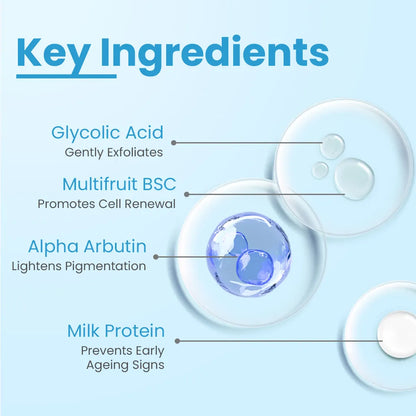 Key Ingredients

Glycolic Acid
Gently Exfoliates

Multifruit BSC
Promotes Cell Renewal

Alpha Arbutin
Lightens Pigmentation

Milk Protein
Prevents Early Ageing Signs